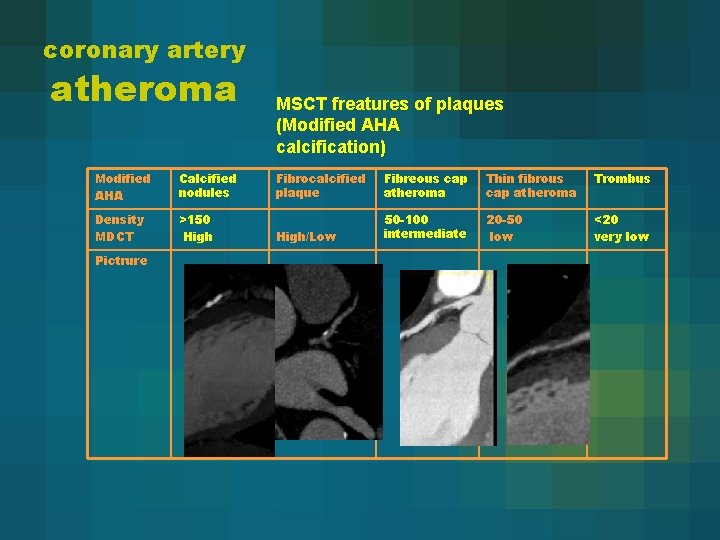 coronary artery
atheroma

MSCT freatures of plaques (Modified AHA calcification)

| Modified AHA | Calcified nodules | Fibrocalcified plaque | Fibreous cap atheroma | Thin fibrous cap atheroma | Trombus |
|---|---|---|---|---|---|
| Density MDCT | >150 High | High/Low | 50-100 intermediate | 20-50 low | <20 very low |
| Pictrure | | | | | |